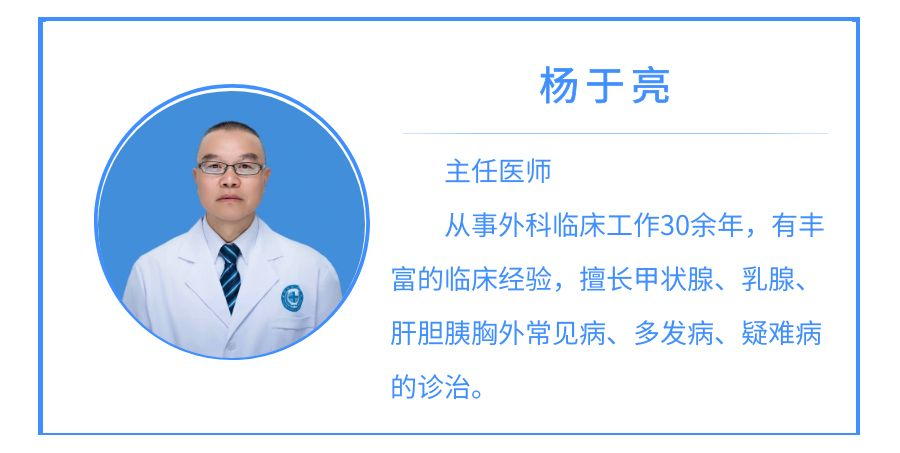 杨于亮

主任医师

从事外科临床工作30余年，有丰富的临床经验，擅长甲状腺、乳腺、肝胆胰胸外常见病、多发病、疑难病的诊治。